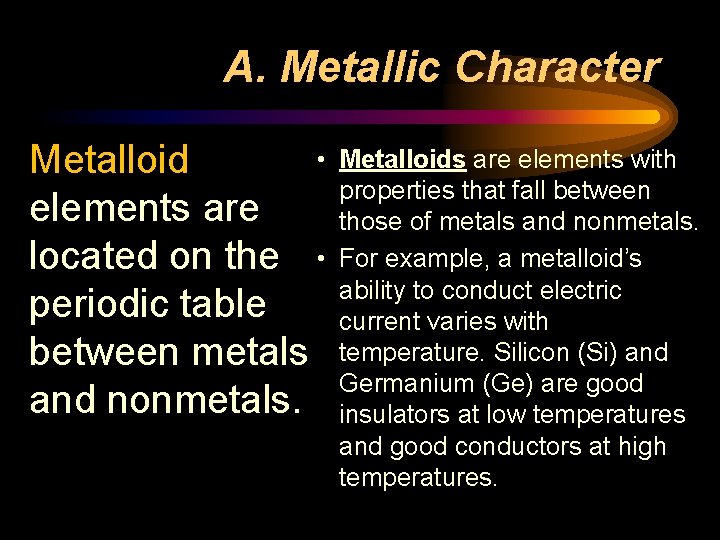 A. Metallic Character

Metalloid elements are located on the periodic table between metals and nonmetals.

• Metalloids are elements with properties that fall between those of metals and nonmetals.
• For example, a metalloid's ability to conduct electric current varies with temperature. Silicon (Si) and Germanium (Ge) are good insulators at low temperatures and good conductors at high temperatures.